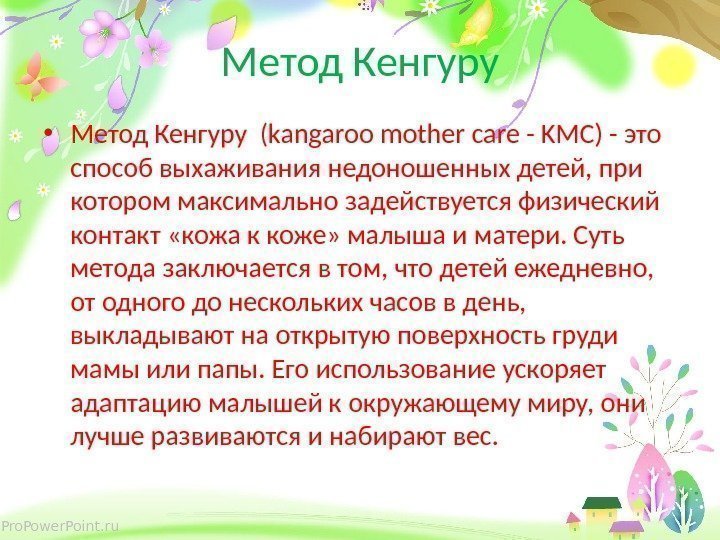 Метод Кенгуру

• Метод Кенгуру (kangaroo mother care - KMC) - это способ выхаживания недоношенных детей, при котором максимально задействуется физический контакт «кожа к коже» малыша и матери. Суть метода заключается в том, что детей ежедневно, от одного до нескольких часов в день, выкладывают на открытую поверхность груди мамы или папы. Его использование ускоряет адаптацию малышей к окружающему миру, они лучше развиваются и набирают вес.

ProPowerPoint.ru